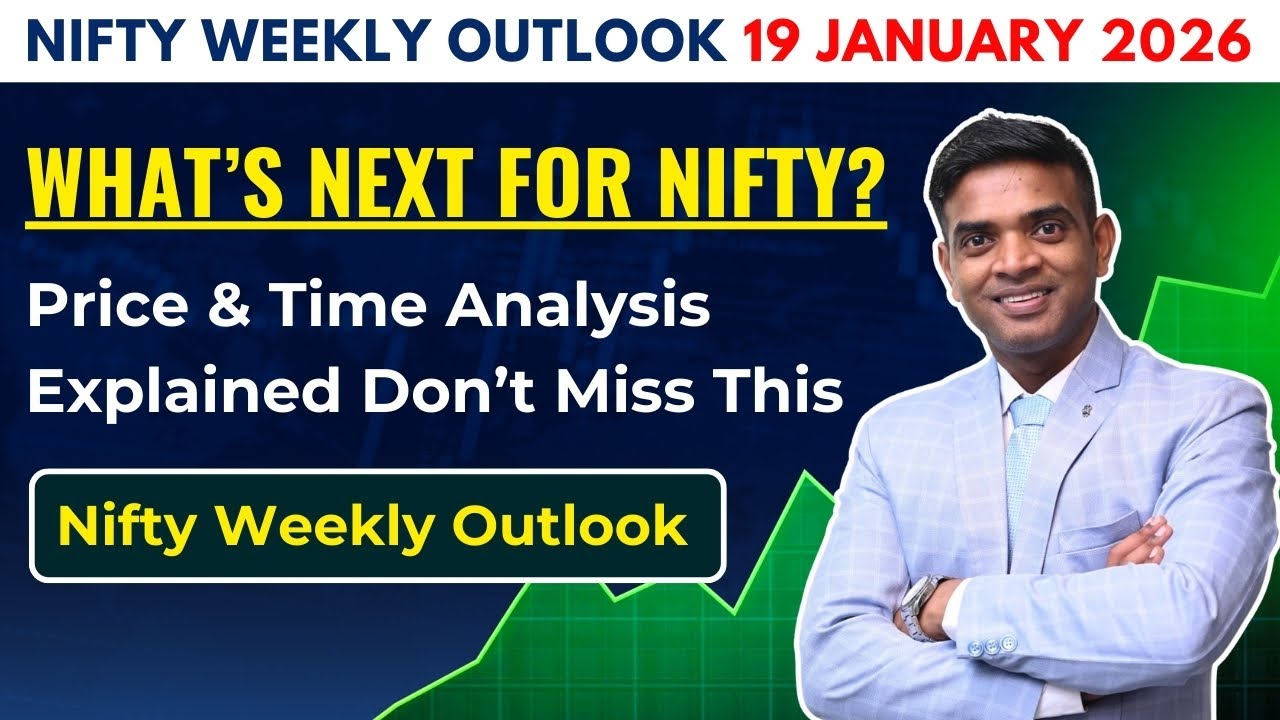 NIFTY WEEKLY OUTLOOK 19 JANUARY 2026

WHAT'S NEXT FOR NIFTY?

Price & Time Analysis Explained Don't Miss This

Nifty Weekly Outlook